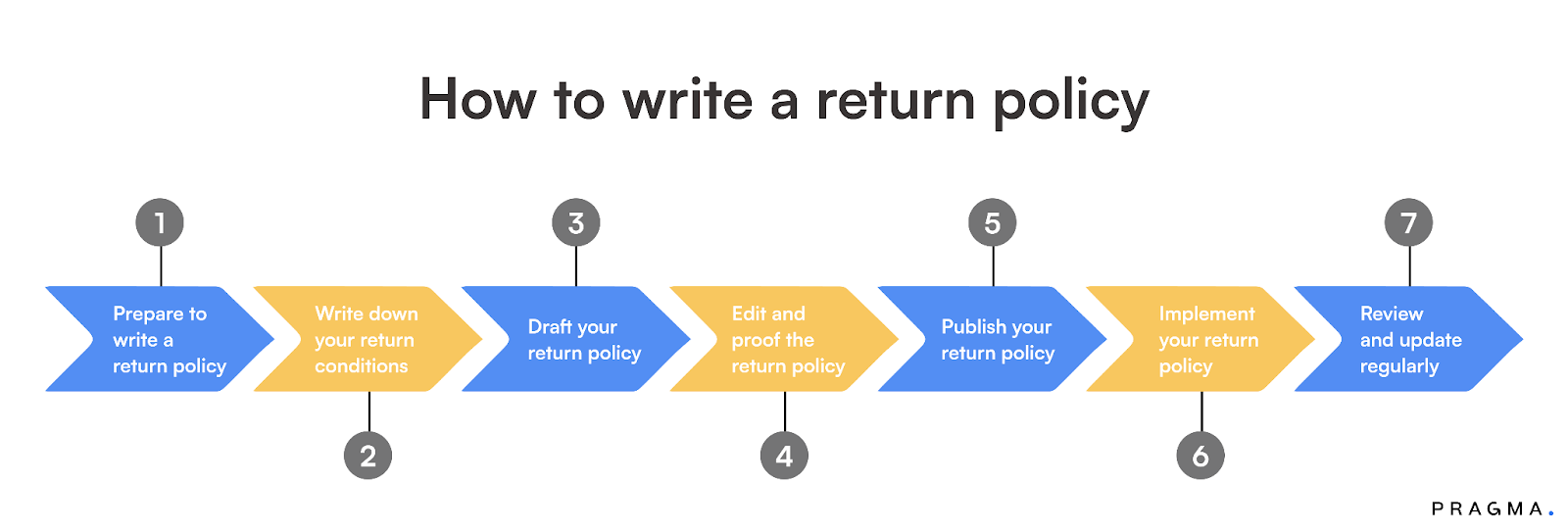 How to write a return policy

1
Prepare to write a return policy

2
Write down your return conditions

3
Draft your return policy

4
Edit and proof the return policy

5
Publish your return policy

6
Implement your return policy

7
Review and update regularly

PRAGMA.